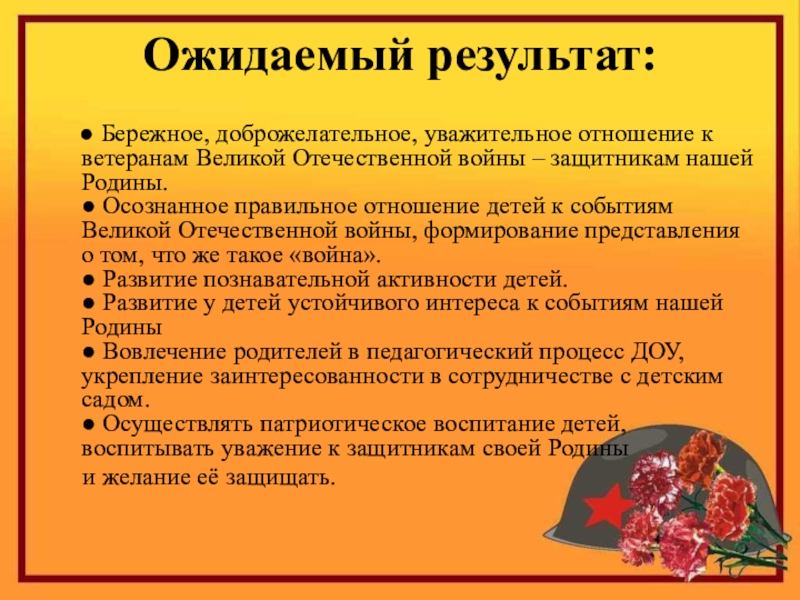 Ожидаемый результат:

● Бережное, доброжелательное, уважительное отношение к ветеранам Великой Отечественной войны – защитникам нашей Родины.
● Осознанное правильное отношение детей к событиям Великой Отечественной войны, формирование представления о том, что же такое «война».
● Развитие познавательной активности детей.
● Развитие у детей устойчивого интереса к событиям нашей Родины
● Вовлечение родителей в педагогический процесс ДОУ, укрепление заинтересованности в сотрудничестве с детским садом.
● Осуществлять патриотическое воспитание детей, воспитывать уважение к защитникам своей Родины и желание её защищать.